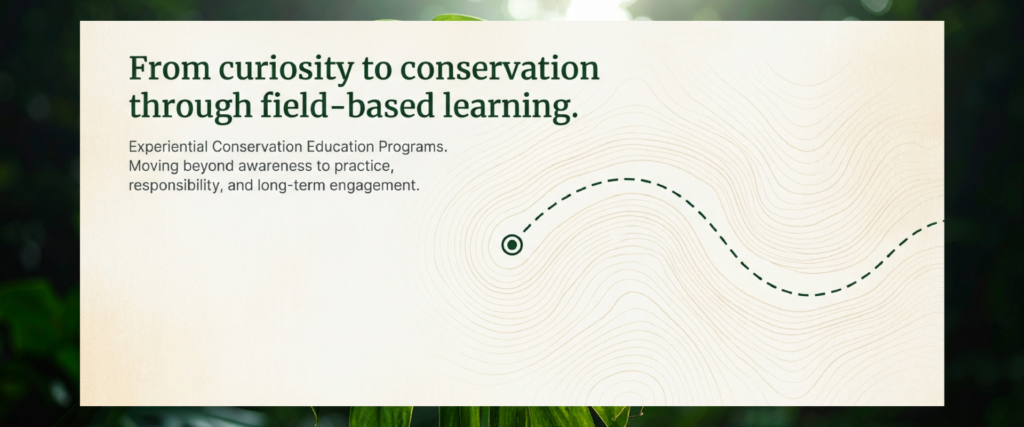 From curiosity to conservation through field-based learning.

Experiential Conservation Education Programs. Moving beyond awareness to practice, responsibility, and long-term engagement.